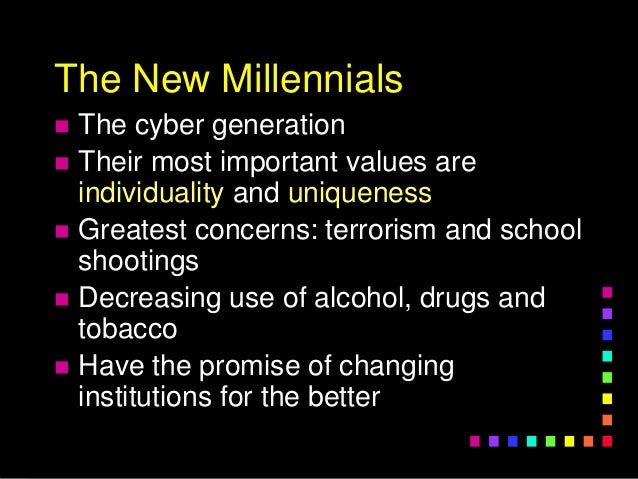 The New Millennials

- The cyber generation
- Their most important values are individuality and uniqueness
- Greatest concerns: terrorism and school shootings
- Decreasing use of alcohol, drugs and tobacco
- Have the promise of changing institutions for the better